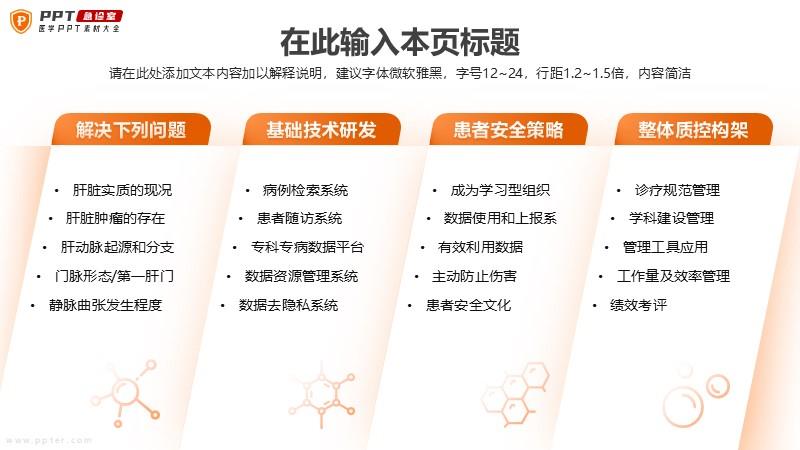 PPT 急诊室
医学PPT素材大全

在此输入本页标题

请在此处添加文本内容加以解释说明，建议字体微软雅黑，字号12~24，行距1.2~1.5倍，内容简洁

解决下列问题

• 肝脏实质的现况
• 肝脏肿瘤的存在
• 肝动脉起源和分支
• 门脉形态/第一肝门
• 静脉曲张发生程度

基础技术研发

• 病例检索系统
• 患者随访系统
• 专科专病数据平台
• 数据资源管理系统
• 数据去隐私系统

患者安全策略

• 成为学习型组织
• 数据使用和上报系
• 有效利用数据
• 主动防止伤害
• 患者安全文化

整体质控构架

• 诊疗规范管理
• 学科建设管理
• 管理工具应用
• 工作量及效率管理
• 绩效考评

www.ppter.com